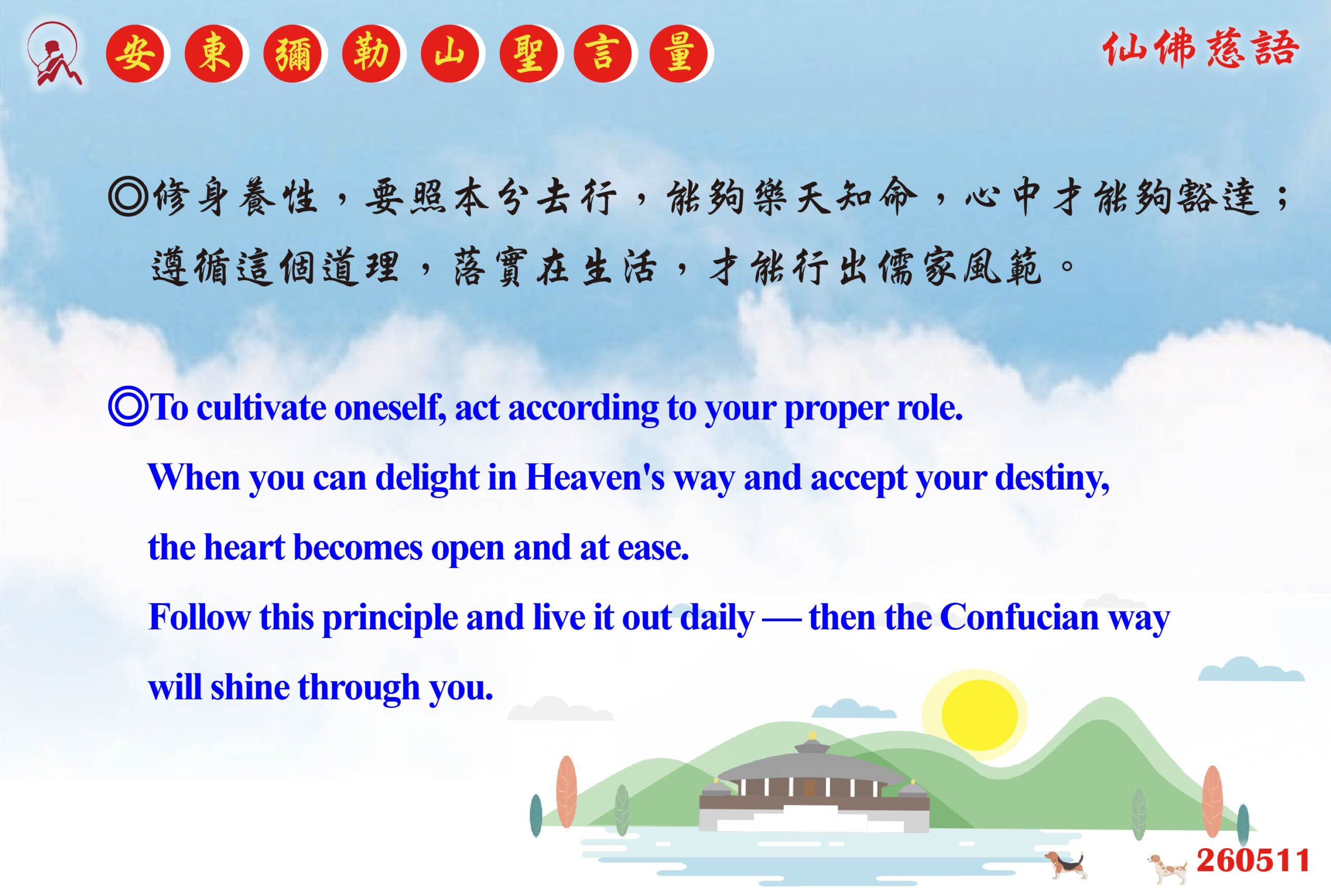 安東彌勒山聖言量

仙佛慈語

◎修身養性，要照本分去行，能夠樂天知命，心中才能夠豁達；遵循這個道理，落實在生活，才能行出儒家風範。

◎To cultivate oneself, act according to your proper role. When you can delight in Heaven's way and accept your destiny, the heart becomes open and at ease. Follow this principle and live it out daily — then the Confucian way will shine through you.

260511